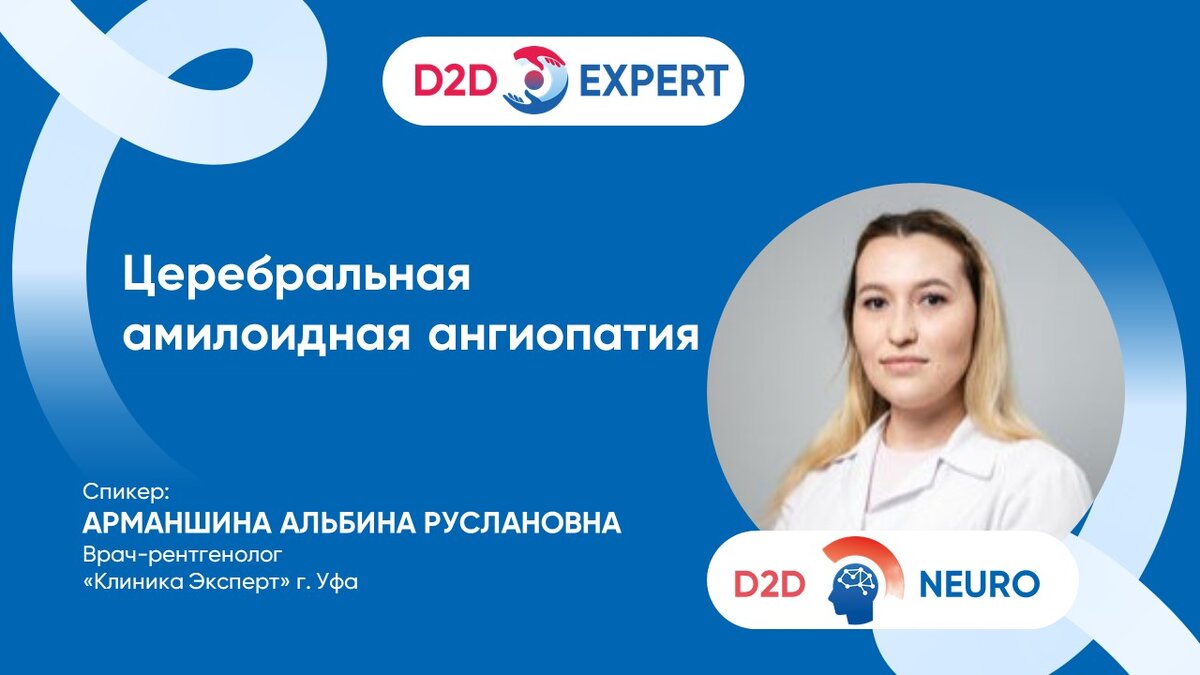 D2D EXPERT

Церебральная амилоидная ангиопатия

Спикер:
АРМАНШИНА АЛЬБИНА РУСЛАНОВНА
Врач-рентгенолог
«Клиника Эксперт» г. Уфа

D2D NEURO